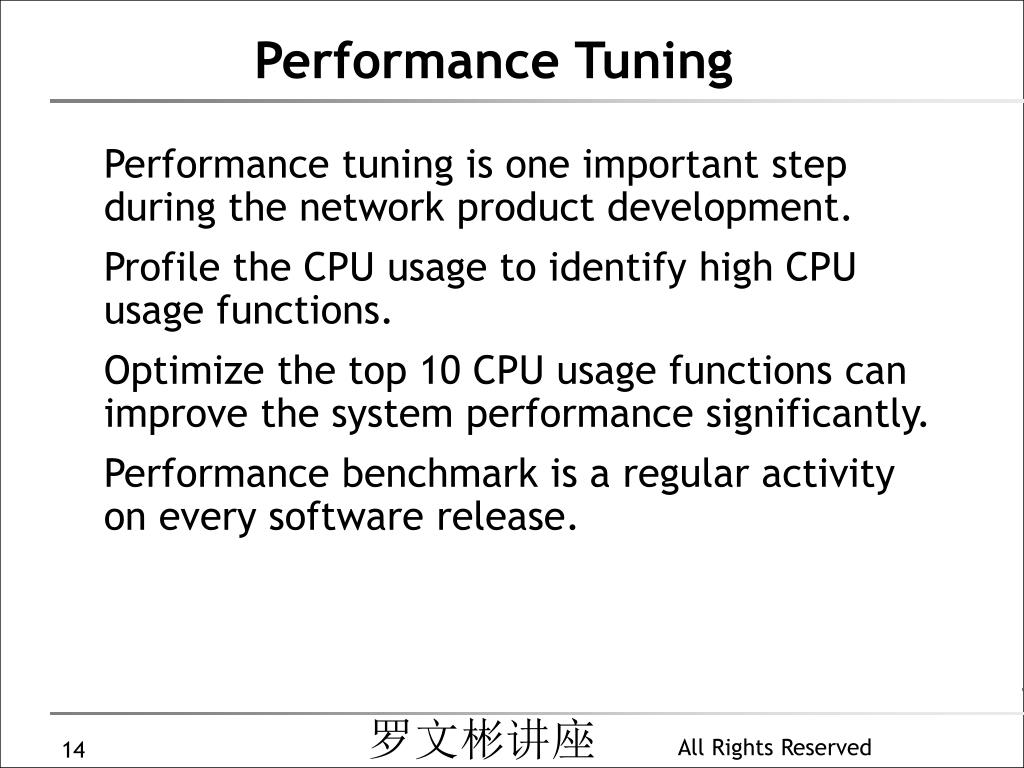 Performance Tuning

Performance tuning is one important step during the network product development.

Profile the CPU usage to identify high CPU usage functions.

Optimize the top 10 CPU usage functions can improve the system performance significantly.

Performance benchmark is a regular activity on every software release.

14 罗文彬讲座 All Rights Reserved